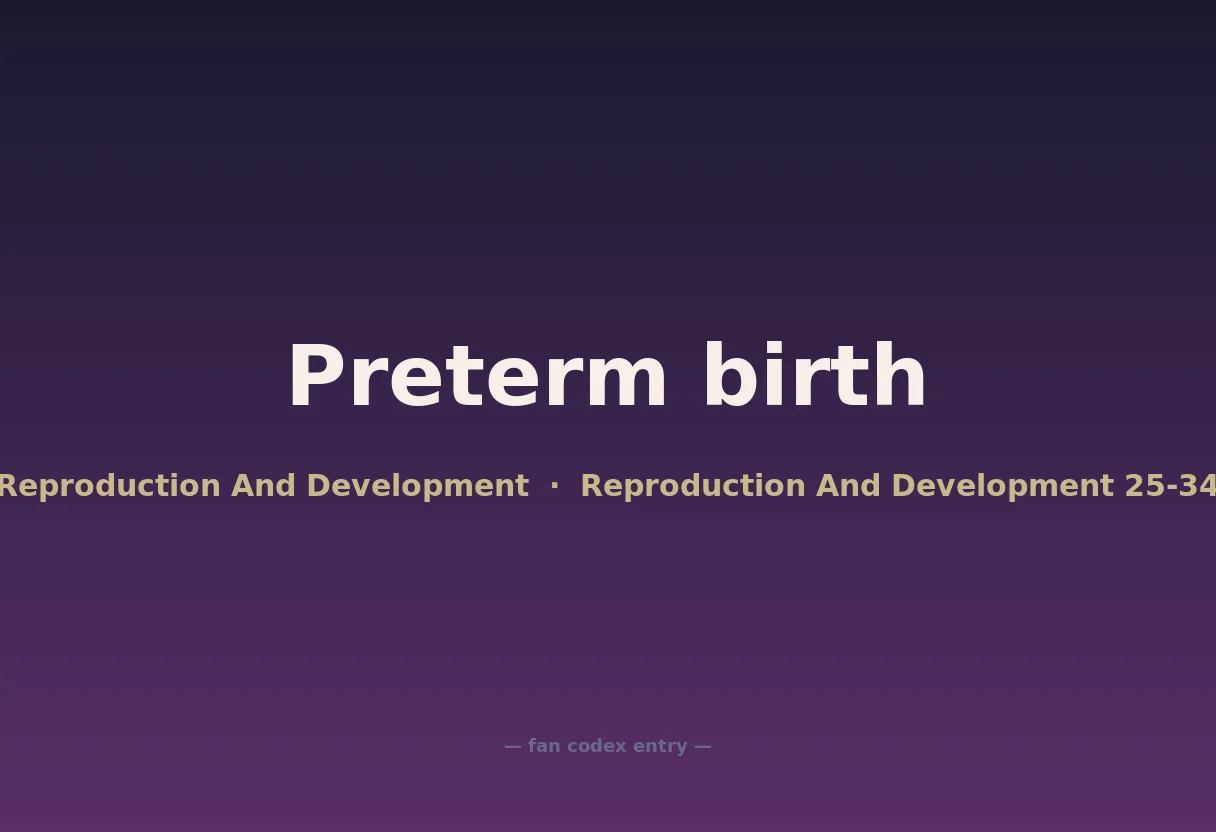 Preterm birth

Reproduction And Development · Reproduction And Development 25-34

— fan codex entry —